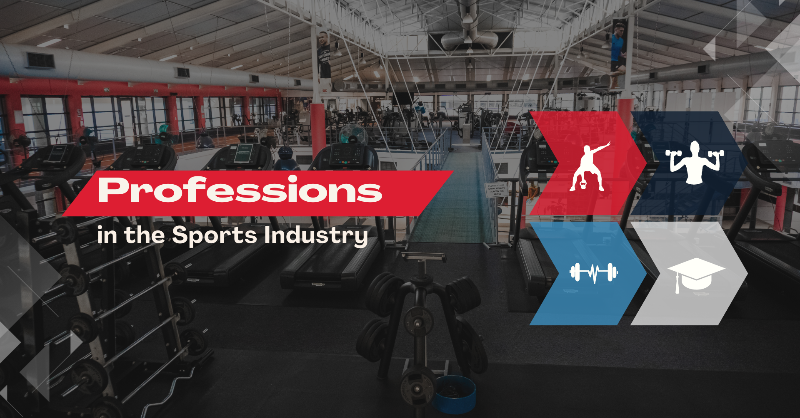 Professions
in the Sports Industry